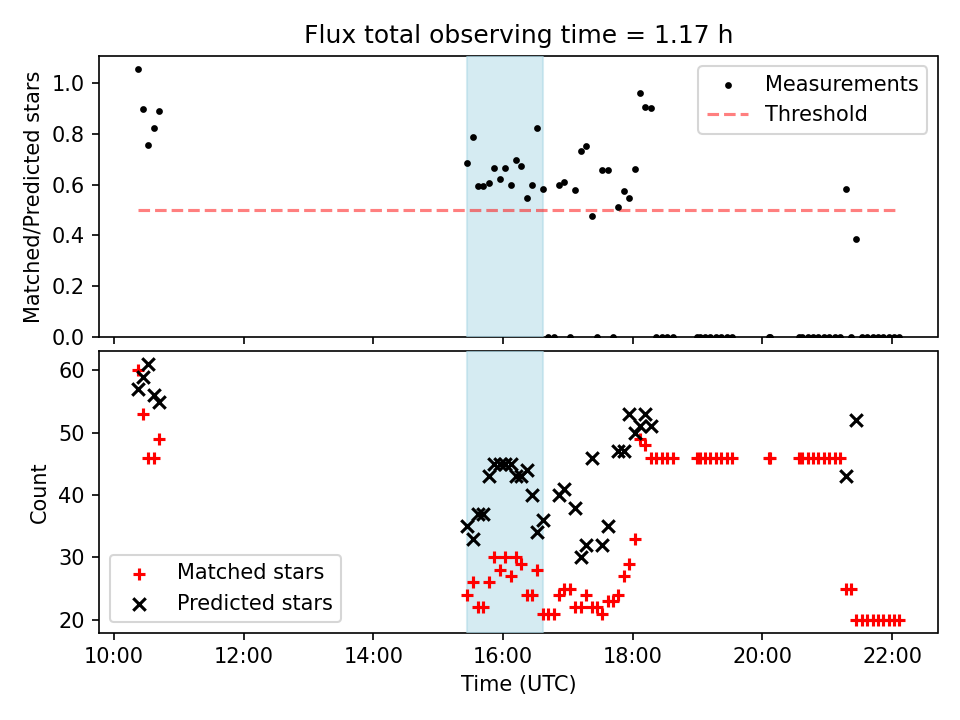 Flux total observing time = 1.17 h

Matched/Predicted stars

1.0
0.8
0.6
0.4
0.2
0.0

Measurements
Threshold

Count

60
50
40
30
20

Matched stars
Predicted stars

10:00
12:00
14:00
16:00
18:00
20:00
22:00

Time (UTC)